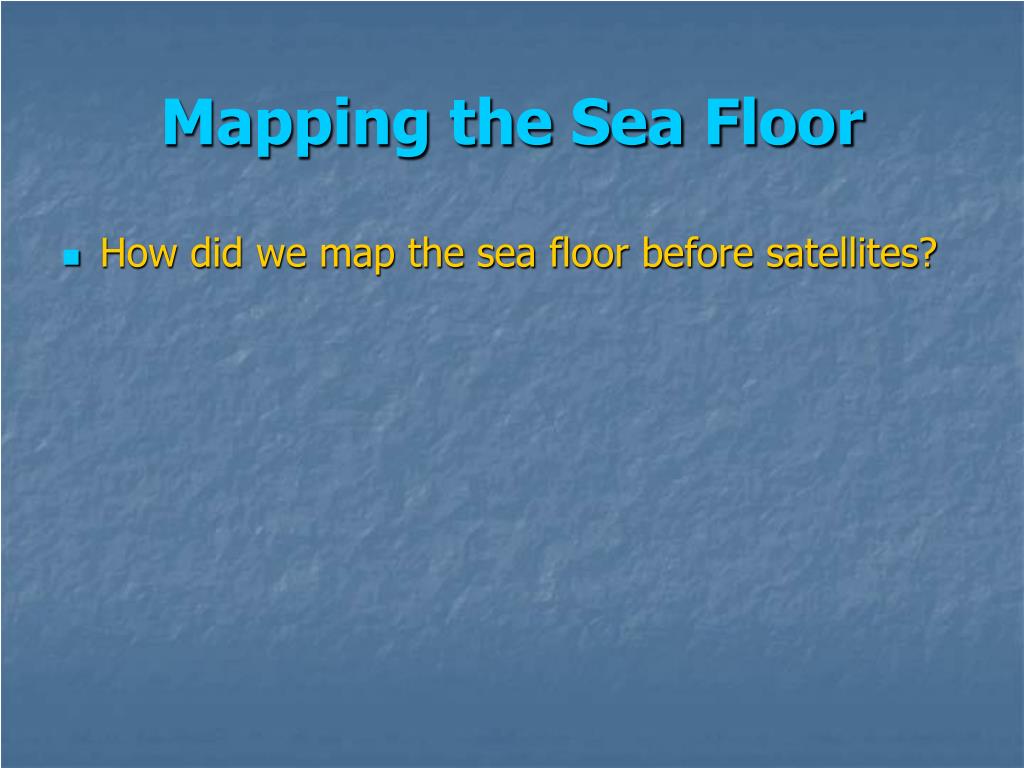 Mapping the Sea Floor

How did we map the sea floor before satellites?